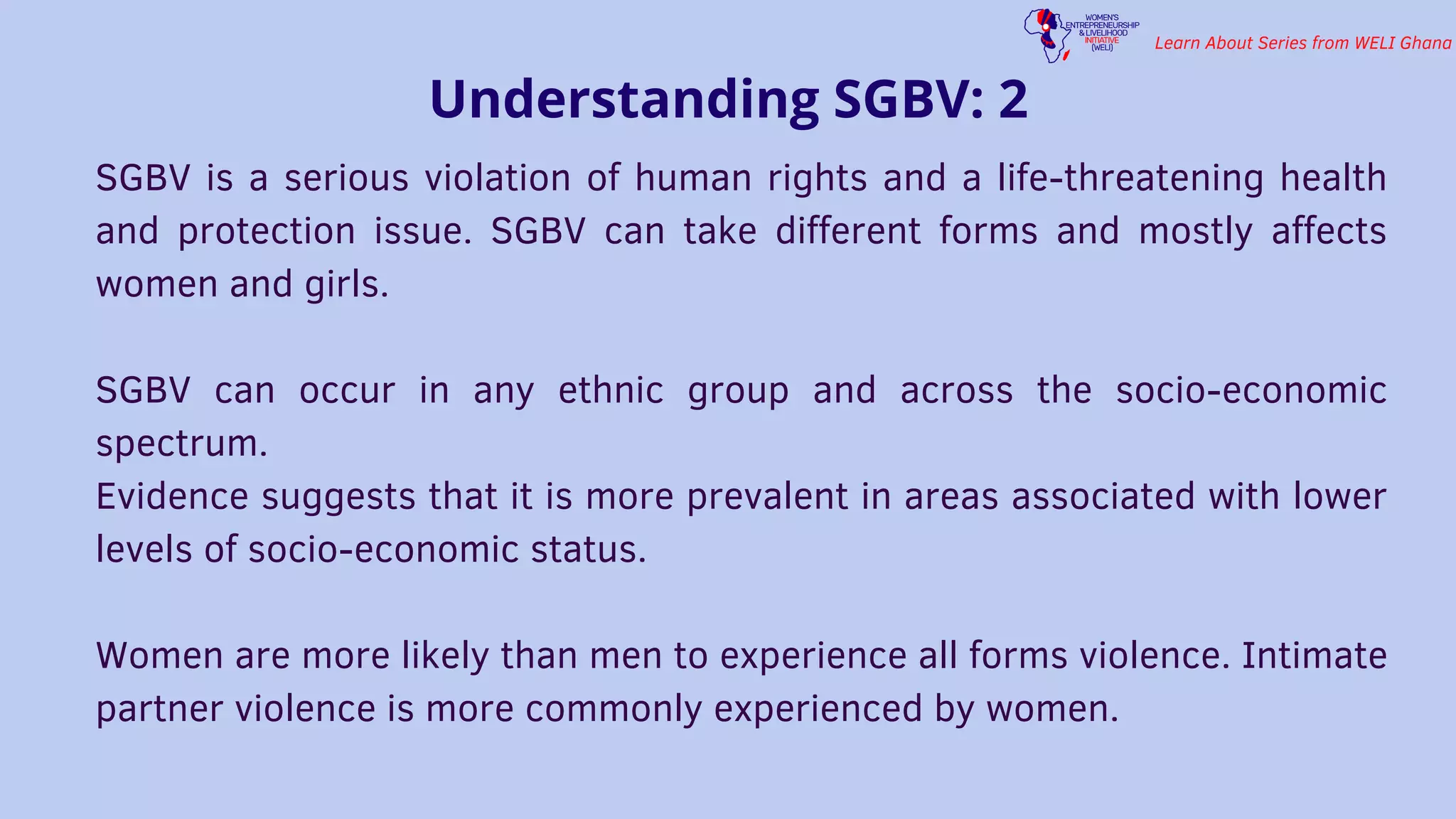 WOMEN'S ENTREPRENEURSHIP & LIVELIHOOD INITIATIVE (WELI)

Learn About Series from WELI Ghana

Understanding SGBV: 2

SGBV is a serious violation of human rights and a life-threatening health and protection issue. SGBV can take different forms and mostly affects women and girls.

SGBV can occur in any ethnic group and across the socio-economic spectrum.
Evidence suggests that it is more prevalent in areas associated with lower levels of socio-economic status.

Women are more likely than men to experience all forms violence. Intimate partner violence is more commonly experienced by women.